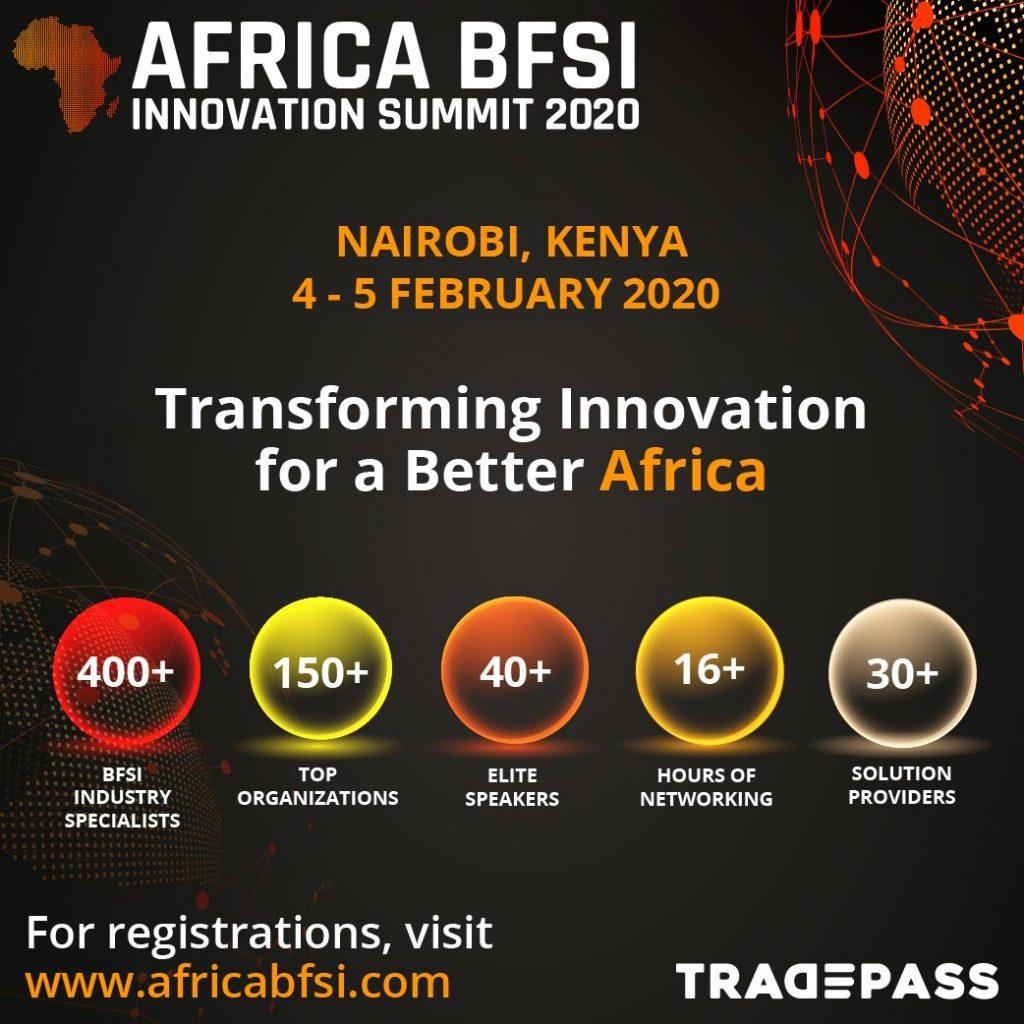 AFRICA BFSI
INNOVATION SUMMIT 2020

NAIROBI, KENYA
4 - 5 FEBRUARY 2020

Transforming Innovation for a Better Africa

400+
BFSI INDUSTRY SPECIALISTS

150+
TOP ORGANIZATIONS

40+
ELITE SPEAKERS

16+
HOURS OF NETWORKING

30+
SOLUTION PROVIDERS

For registrations, visit
www.africabfsi.com

TRADEPASS